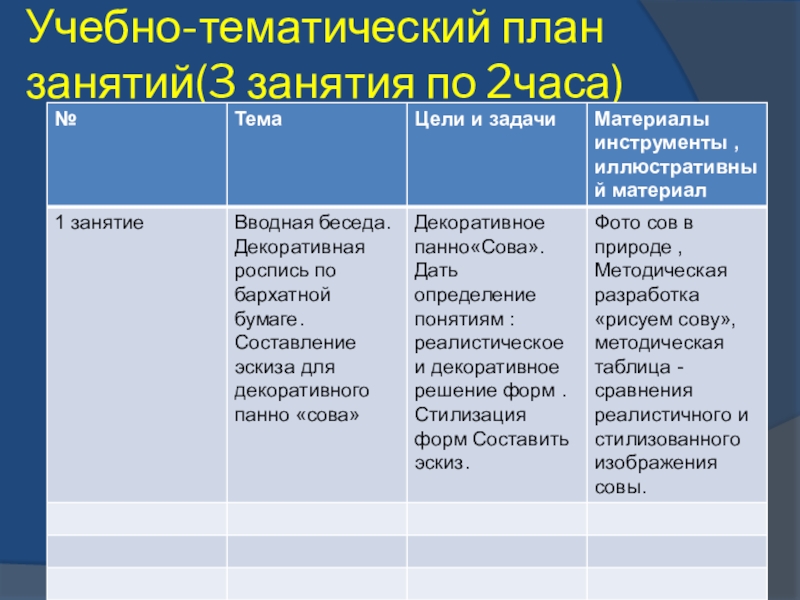 Учебно-тематический план занятий(3 занятия по 2часа)

| № | Тема | Цели и задачи | Материалы инструменты , иллюстративный материал |
|---|---|---|---|
| 1 занятие | Вводная беседа. Декоративная роспись по бархатной бумаге. Составление эскиза для декоративного панно «сова» | Декоративное панно«Сова». Дать определение понятиям : реалистическое и декоративное решение форм . Стилизация форм Составить эскиз. | Фото сов в природе , Методическая разработка «рисуем сову», методическая таблица - сравнения реалистичного и стилизованного изображения совы. |
| | | | |
| | | | |
| | | | |